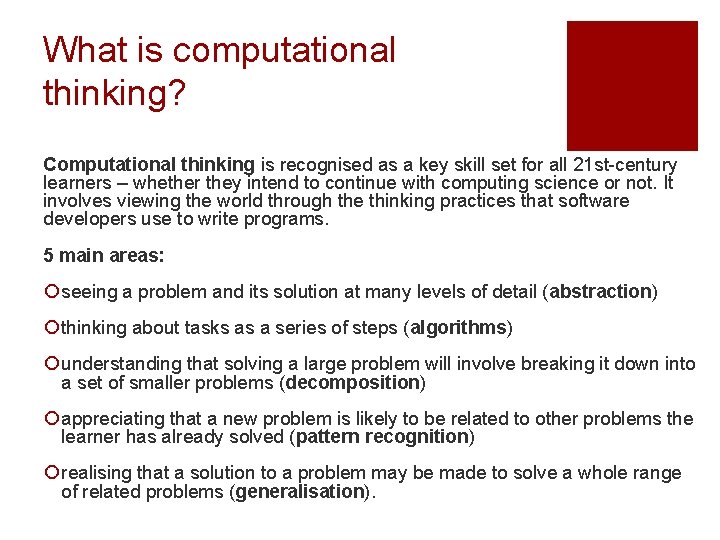 What is computational thinking?

Computational thinking is recognised as a key skill set for all 21st-century learners – whether they intend to continue with computing science or not. It involves viewing the world through the thinking practices that software developers use to write programs.

5 main areas:

seeing a problem and its solution at many levels of detail (abstraction)

thinking about tasks as a series of steps (algorithms)

understanding that solving a large problem will involve breaking it down into a set of smaller problems (decomposition)

appreciating that a new problem is likely to be related to other problems the learner has already solved (pattern recognition)

realising that a solution to a problem may be made to solve a whole range of related problems (generalisation).